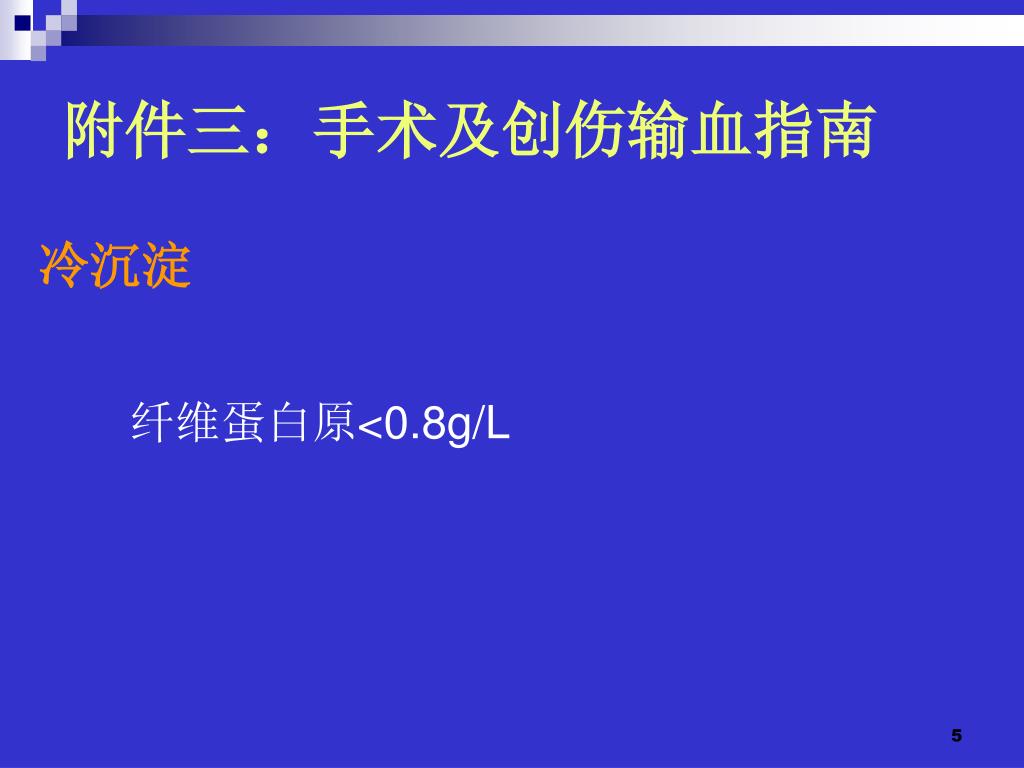 附件三：手术及创伤输血指南

冷沉淀

纤维蛋白原<0.8g/L

5